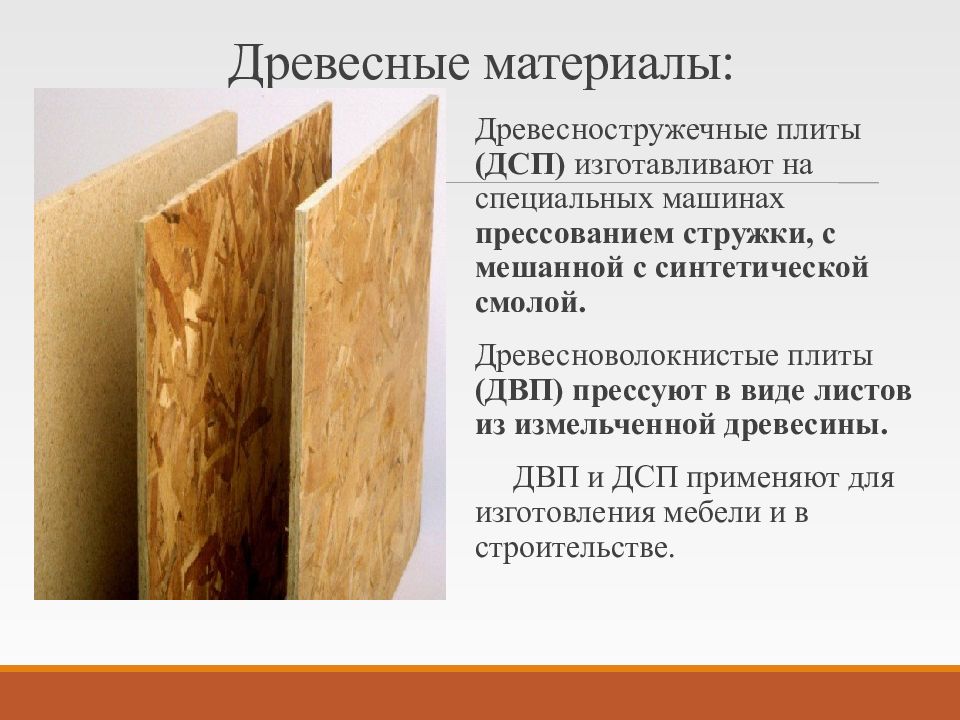 Древесные материалы:

Древесностружечные плиты (ДСП) изготавливают на специальных машинах прессованием стружки, с мешанной с синтетической смолой.

Древесноволокнистые плиты (ДВП) прессуют в виде листов из измельченной древесины.

ДВП и ДСП применяют для изготовления мебели и в строительстве.